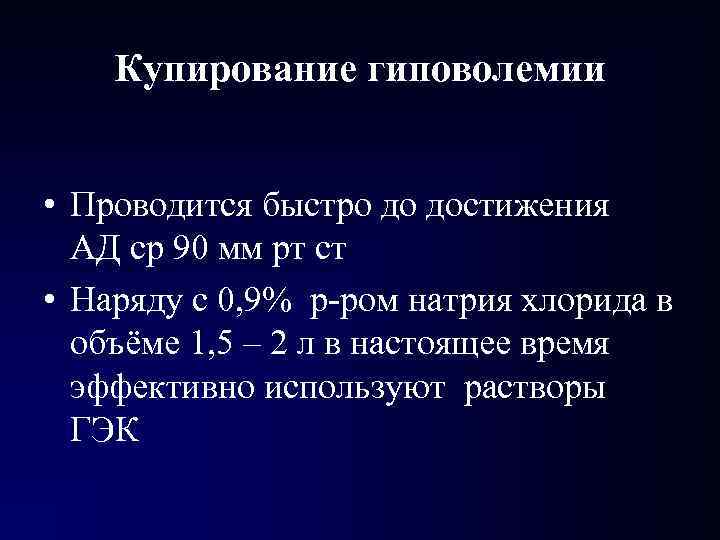 Купирование гиповолемии

• Проводится быстро до достижения АД ср 90 мм рт ст

• Наряду с 0,9% р-ром натрия хлорида в объёме 1,5 – 2 л в настоящее время эффективно используют растворы ГЭК